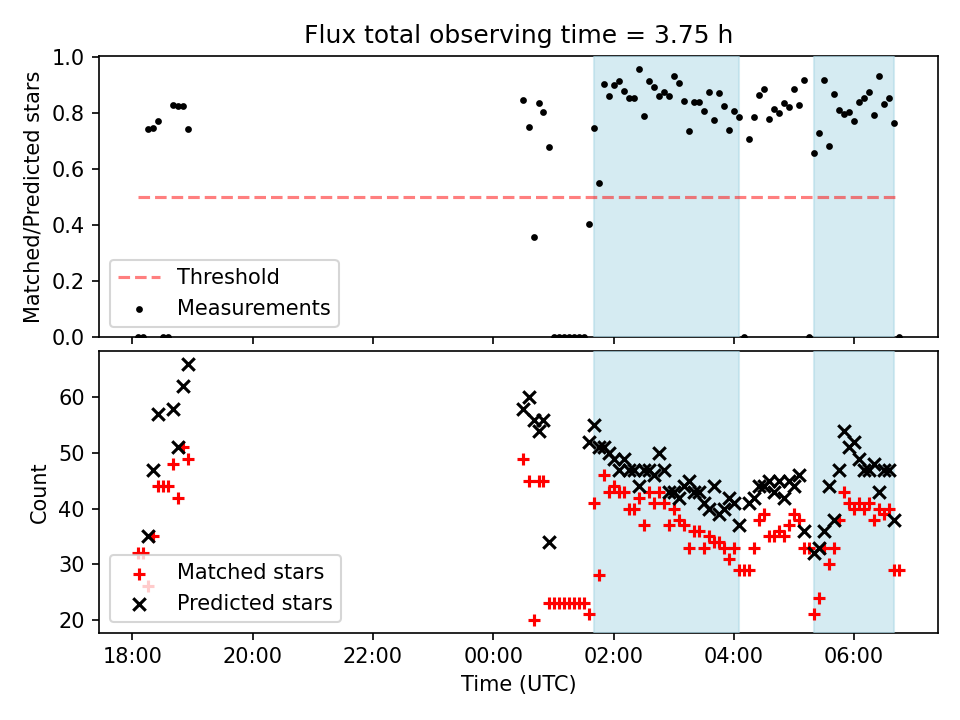 Flux total observing time = 3.75 h

Matched/Predicted stars

1.0
0.8
0.6
0.4
0.2
0.0

Threshold
Measurements

Count

60
50
40
30
20

Matched stars
Predicted stars

18:00
20:00
22:00
00:00
02:00
04:00
06:00

Time (UTC)